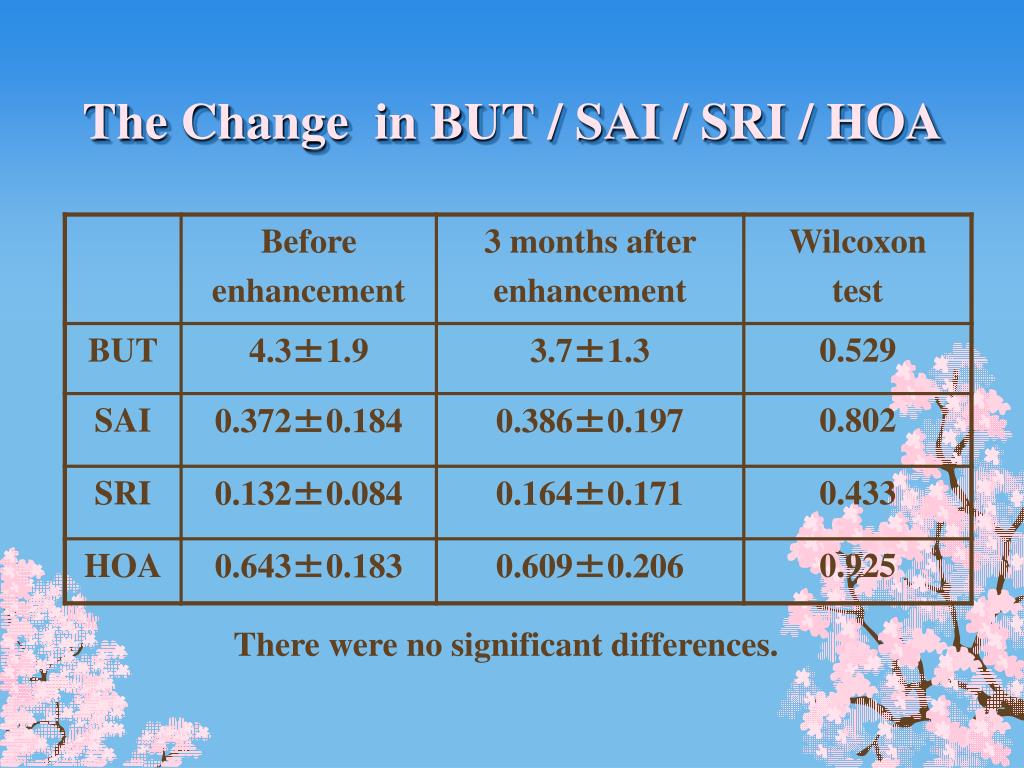 The Change in BUT / SAI / SRI / HOA

| | Before enhancement | 3 months after enhancement | Wilcoxon test |
|---|---|---|---|
| BUT | 4.3±1.9 | 3.7±1.3 | 0.529 |
| SAI | 0.372±0.184 | 0.386±0.197 | 0.802 |
| SRI | 0.132±0.084 | 0.164±0.171 | 0.433 |
| HOA | 0.643±0.183 | 0.609±0.206 | 0.925 |

There were no significant differences.